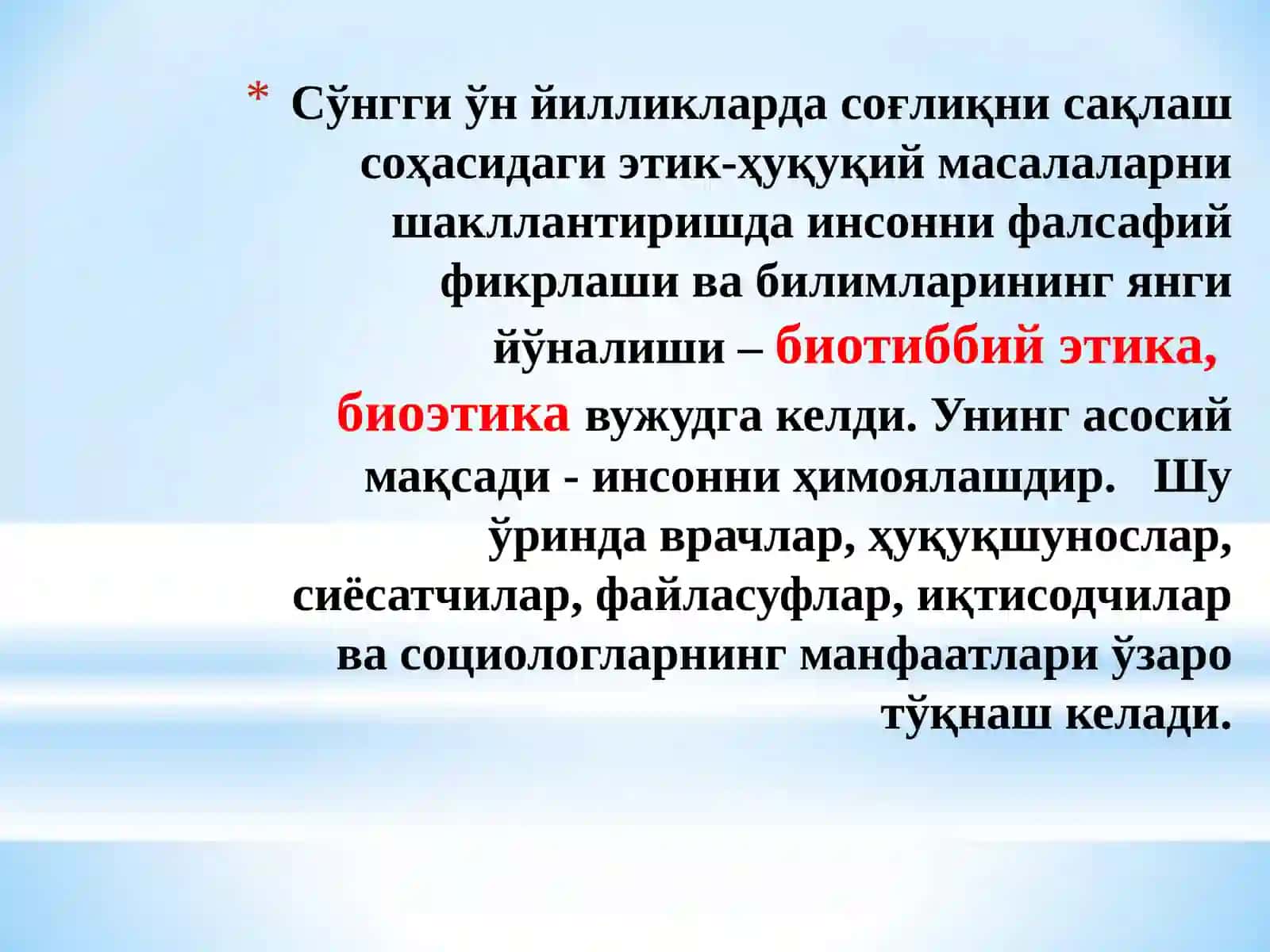 * Сўнгги ўн йилликларда соғлиқни сақлаш соҳасидаги этик-ҳуқуқий масалаларни шакллантиришда инсонни фалсафий фикрлаши ва билимларининг янги йўналиши – биотиббий этика, биоэтика вужудга келди. Унинг асосий мақсади - инсонни ҳимоялашдир. Шу ўринда врачлар, ҳуқуқшунослар, сиёсатчилар, файласуфлар, иқтисодчилар ва социологларнинг манфаатлари ўзаро тўқнаш келади.